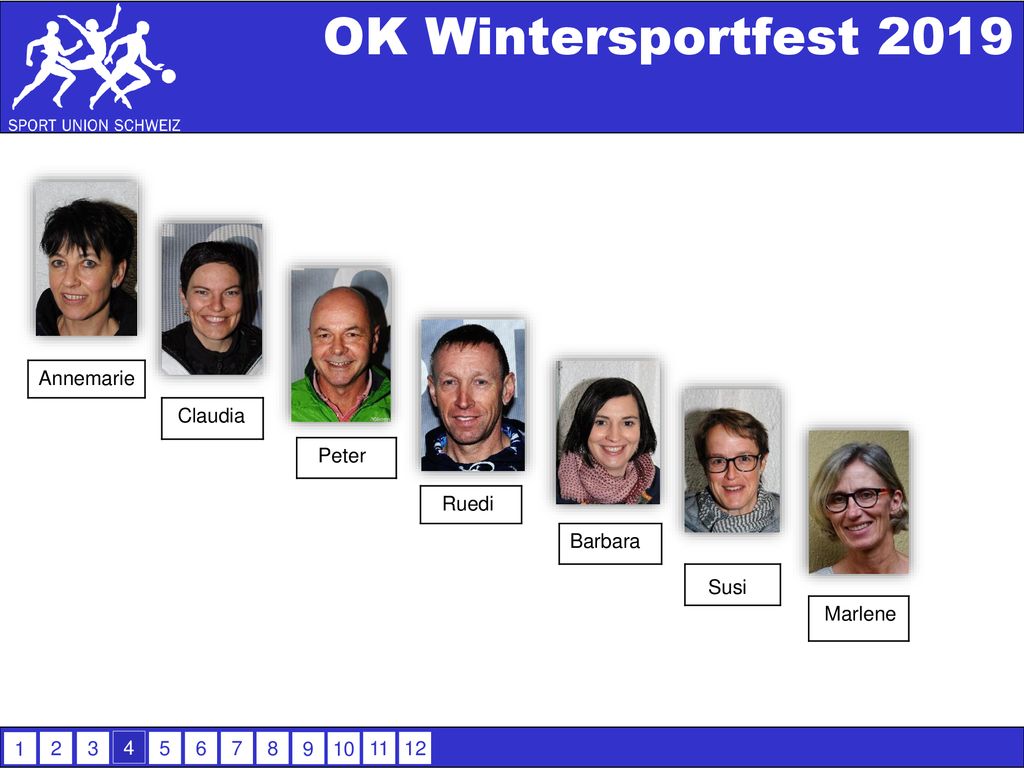 SPORT UNION SCHWEIZ

OK Wintersportfest 2019

Annemarie

Claudia

Peter

Ruedi

Barbara

Susi

Marlene

1 2 3 4 5 6 7 8 9 10 11 12